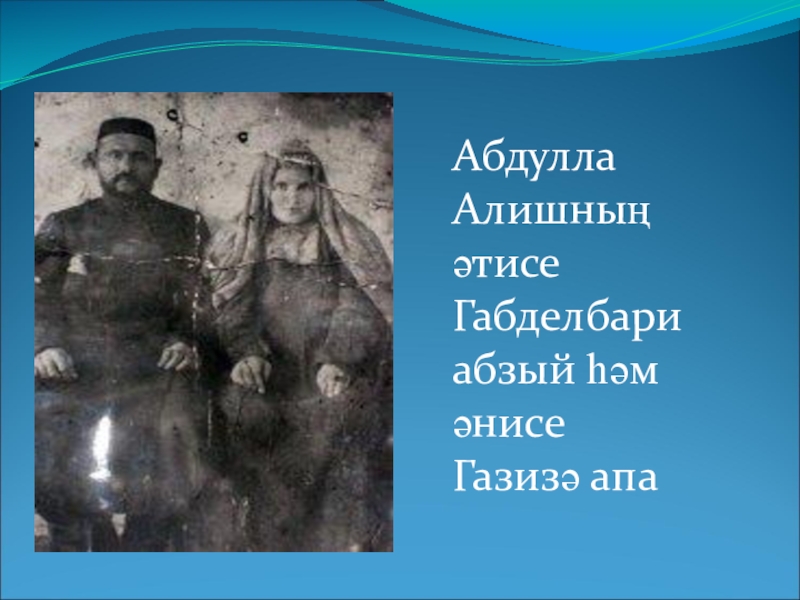 Абдулла Алишның әтисе Габделбари абзый һәм әнисе Газизә апа